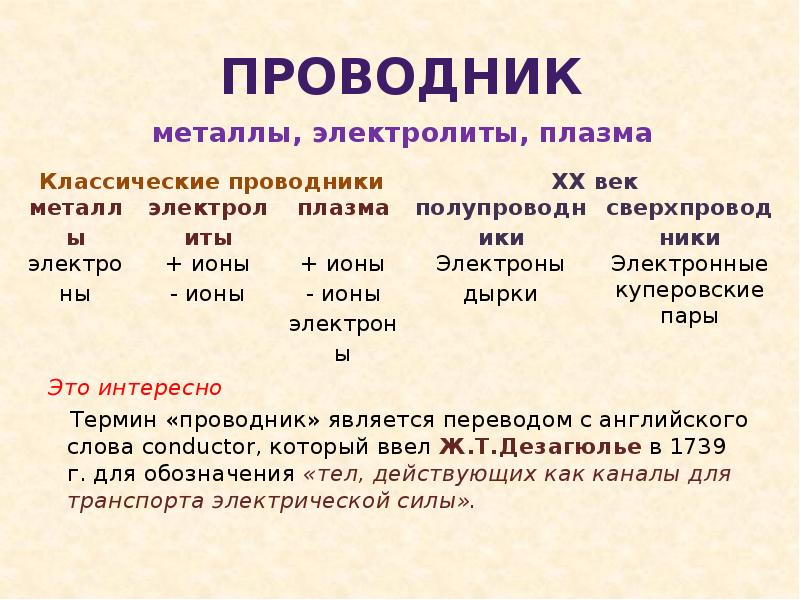 ПРОВОДНИК

металлы, электролиты, плазма

| Классические проводники | | | XX век | |
|---|---|---|---|---|
| металлы | электролиты | плазма | полупроводники | сверхпроводники |
| электроны | + ионы - ионы | + ионы - ионы электроны | Электроны дырки | Электронные куперовские пары |

Это интересно

Термин «проводник» является переводом с английского слова conductor, который ввел Ж.Т.Дезагюлье в 1739 г. для обозначения «тел, действующих как каналы для транспорта электрической силы».